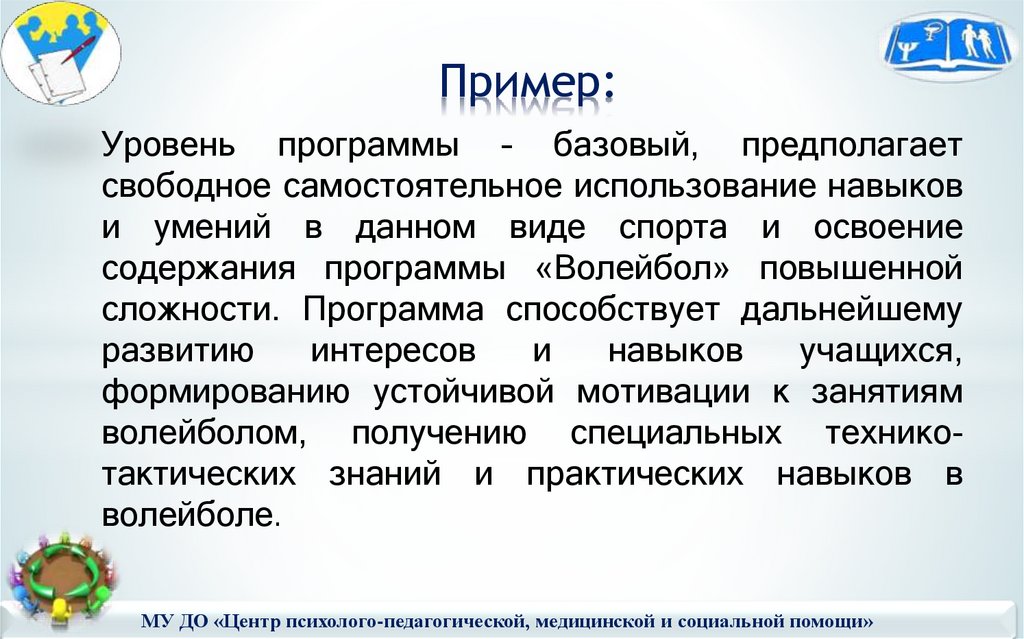 Пример:

Уровень программы - базовый, предполагает свободное самостоятельное использование навыков и умений в данном виде спорта и освоение содержания программы «Волейбол» повышенной сложности. Программа способствует дальнейшему развитию интересов и навыков учащихся, формированию устойчивой мотивации к занятиям волейболом, получению специальных технико-тактических знаний и практических навыков в волейболе.

МУ ДО «Центр психолого-педагогической, медицинской и социальной помощи»